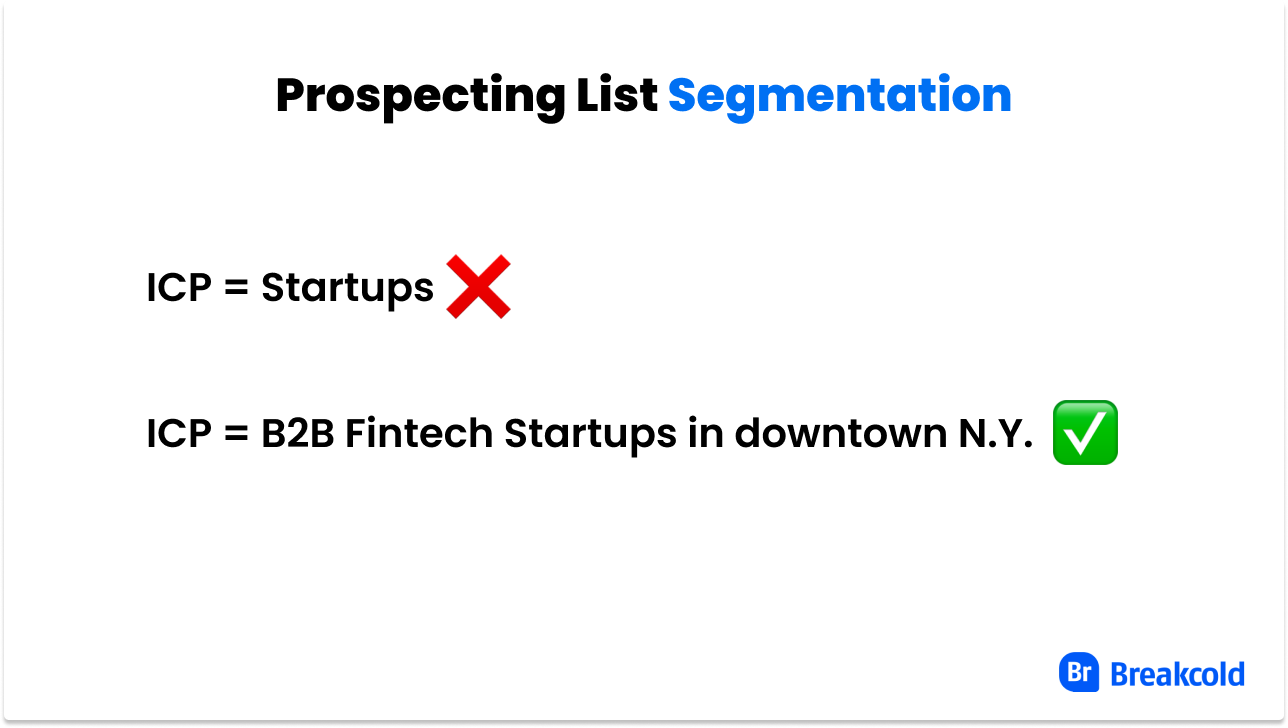 Prospecting List Segmentation

ICP = Startups ❌

ICP = B2B Fintech Startups in downtown N.Y. ✅

Br Breakcold